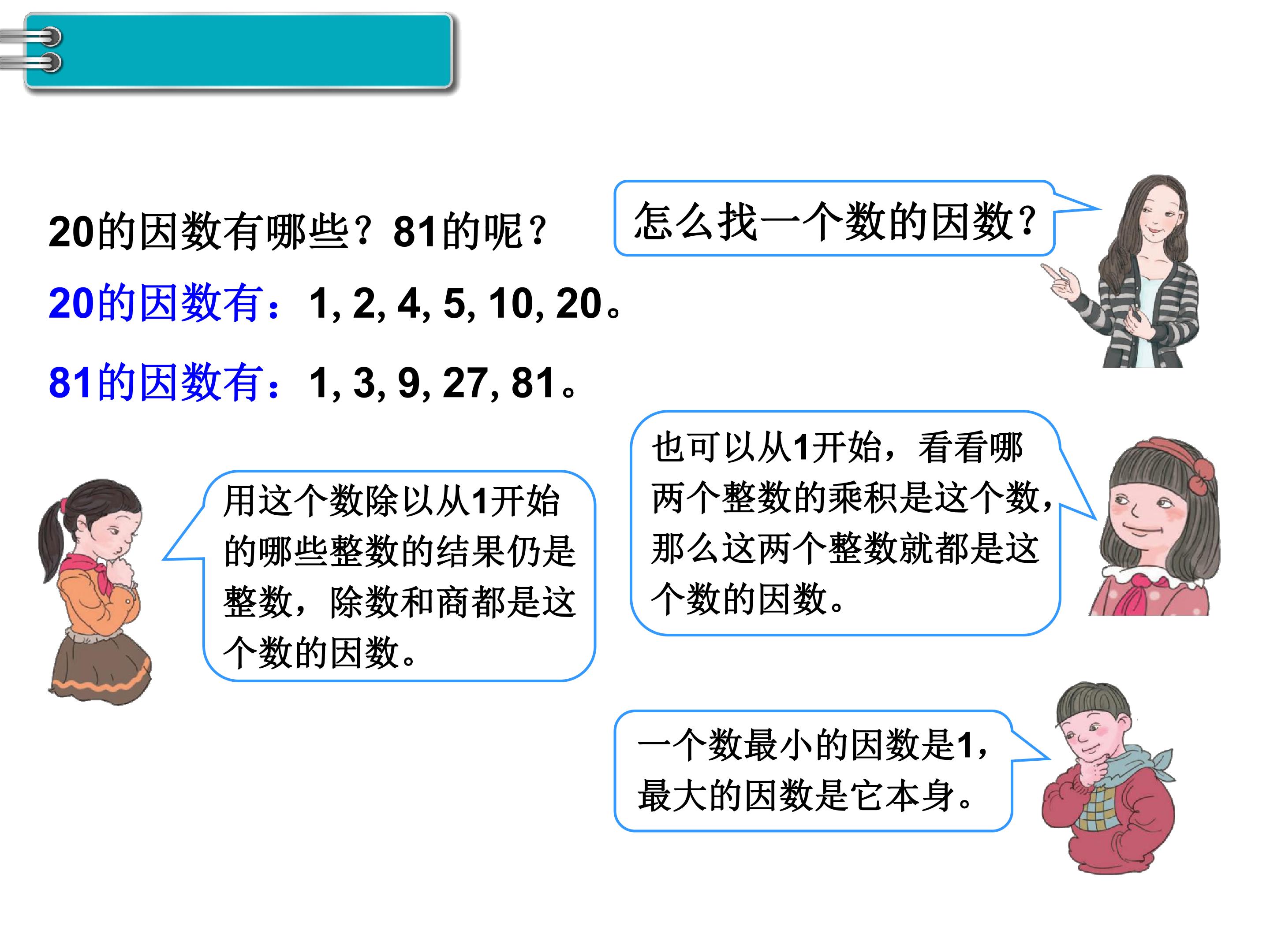 20的因数有哪些？81的呢？

怎么找一个数的因数？

20的因数有：1, 2, 4, 5, 10, 20。

81的因数有：1, 3, 9, 27, 81。

用这个数除以从1开始的哪些整数的结果仍是整数，除数和商都是这个数的因数。

也可以从1开始，看看哪两个整数的乘积是这个数，那么这两个整数就都是这个数的因数。

一个数最小的因数是1，最大的因数是它本身。